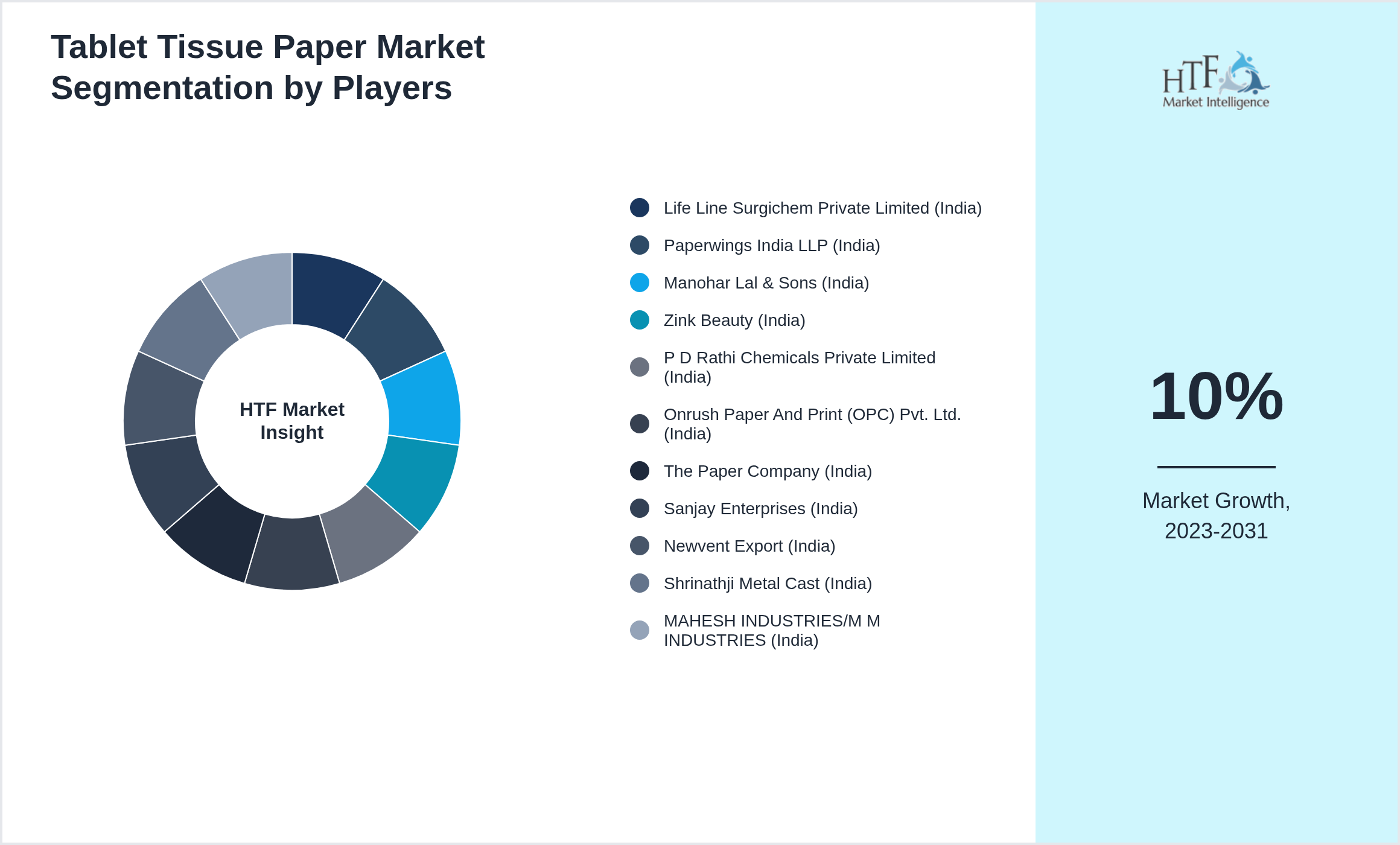 Tablet Tissue Paper Market Segmentation by Players

HTF Market Insight

Life Line Surgichem Private Limited (India)
Paperwings India LLP (India)
Manohar Lal & Sons (India)
Zink Beauty (India)
P D Rathi Chemicals Private Limited (India)
Onrush Paper And Print (OPC) Pvt. Ltd. (India)
The Paper Company (India)
Sanjay Enterprises (India)
Newvent Export (India)
Shrinathji Metal Cast (India)
MAHESH INDUSTRIES/M M INDUSTRIES (India)

HTF Market Intelligence

10%

Market Growth, 2023-2031